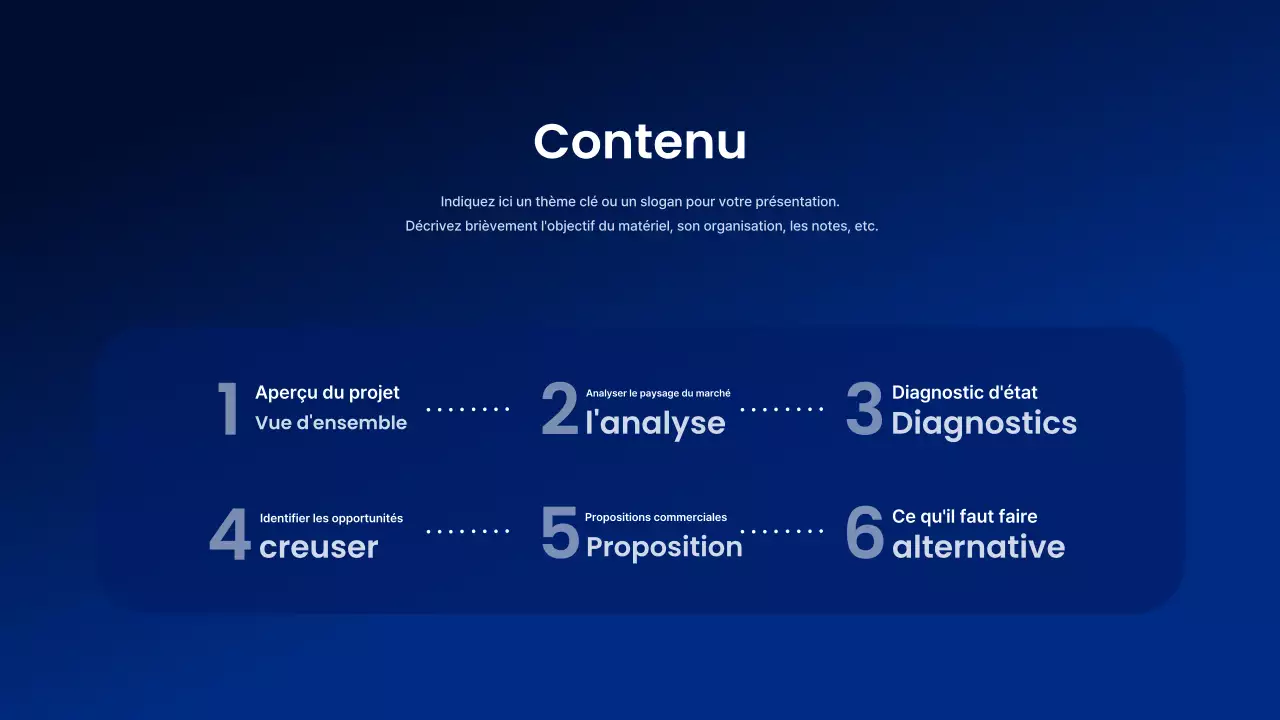 Contenu

Indiquez ici un thème clé ou un slogan pour votre présentation.
Décrivez brièvement l'objectif du matériel, son organisation, les notes, etc.

1 Aperçu du projet
Vue d'ensemble

2 Analyser le paysage du marché
l'analyse

3 Diagnostic d'état
Diagnostics

4 Identifier les opportunités
creuser

5 Propositions commerciales
Proposition

6 Ce qu'il faut faire
alternative